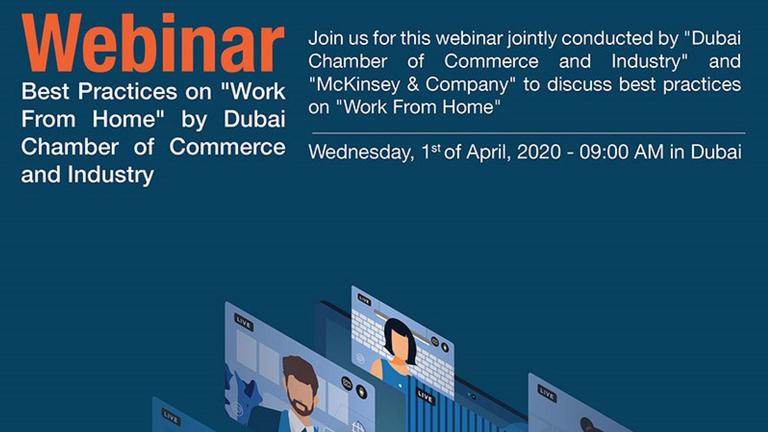 Webinar

Best Practices on "Work From Home" by Dubai Chamber of Commerce and Industry

Join us for this webinar jointly conducted by "Dubai Chamber of Commerce and Industry" and "McKinsey & Company" to discuss best practices on "Work From Home"

Wednesday, 1$^{st}$ of April, 2020 - 09:00 AM in Dubai

LIVE

LIVE

LIVE

LIVE

LIVE